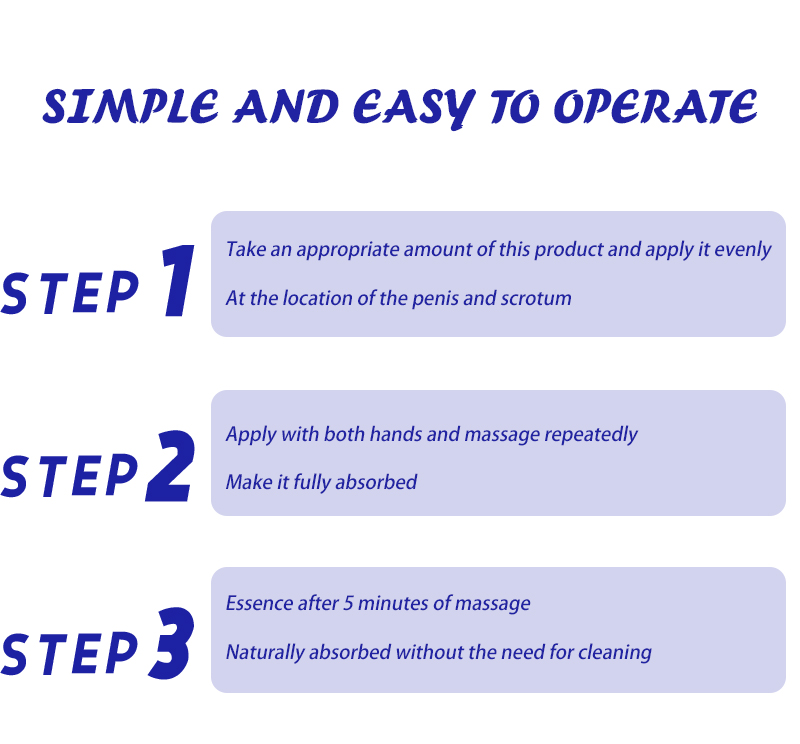 SIMPLE AND EASY TO OPERATE

STEP 1

Take an appropriate amount of this product and apply it evenly

At the location of the penis and scrotum

STEP 2

Apply with both hands and massage repeatedly

Make it fully absorbed

STEP 3

Essence after 5 minutes of massage

Naturally absorbed without the need for cleaning